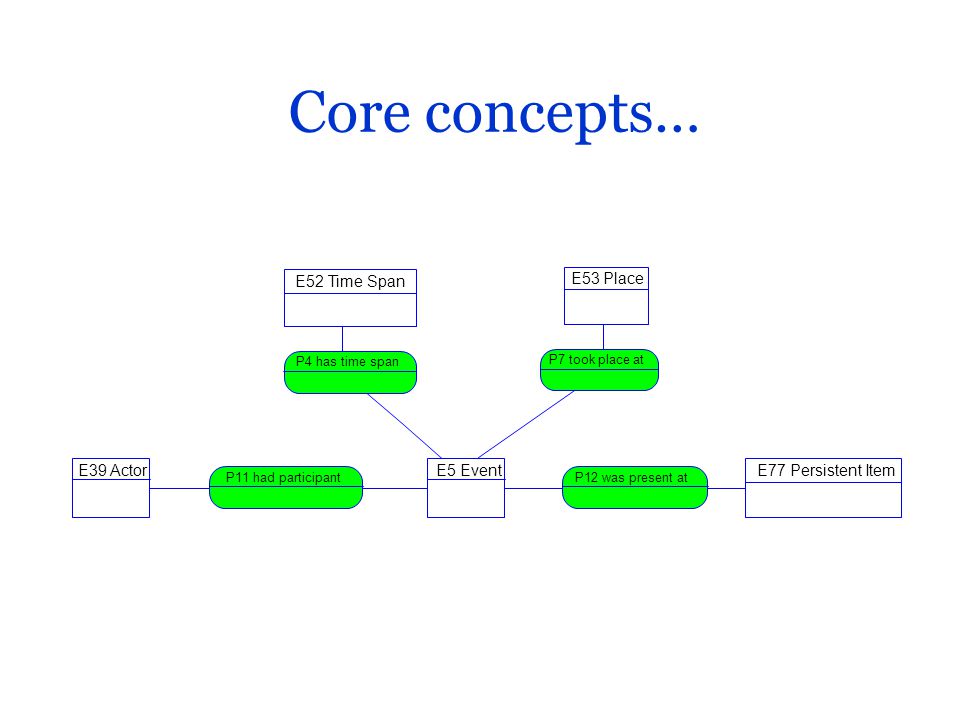 Core concepts…

E52 Time Span

E53 Place

P4 has time span

P7 took place at

E39 Actor

P11 had participant

E5 Event

P12 was present at

E77 Persistent Item